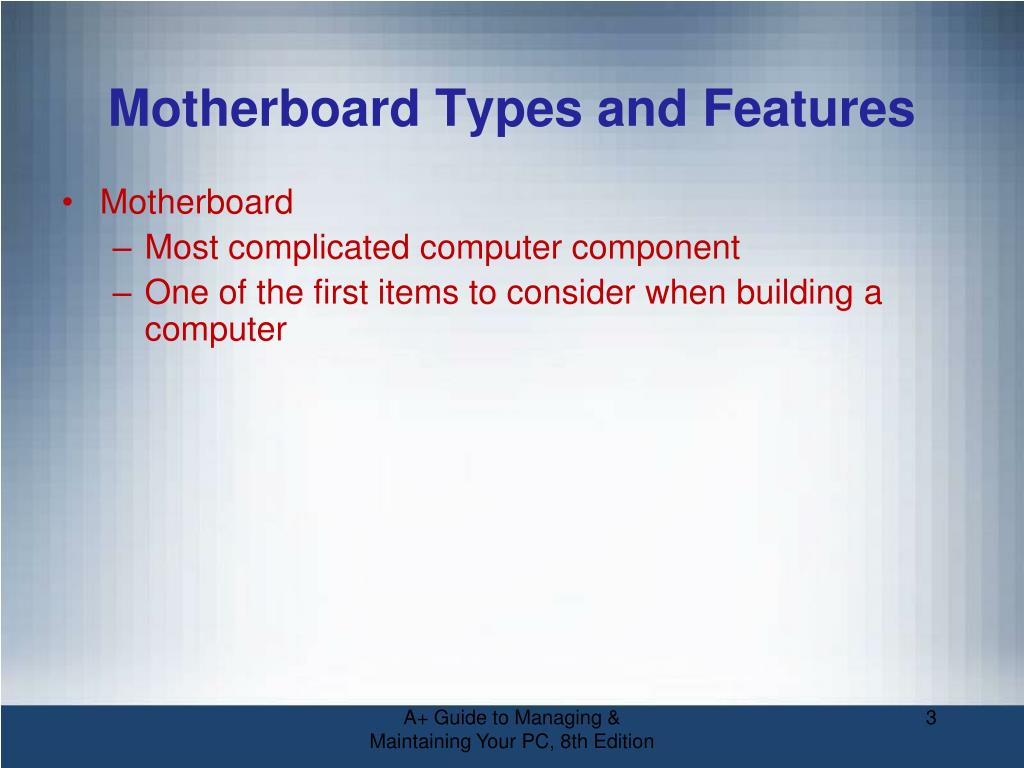 Motherboard Types and Features

• Motherboard
– Most complicated computer component
– One of the first items to consider when building a computer

A+ Guide to Managing & Maintaining Your PC, 8th Edition

3